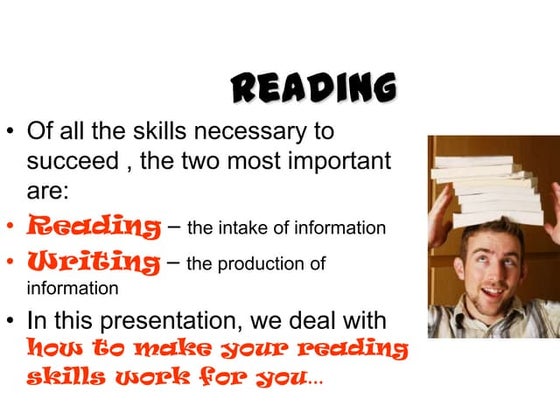 READING

• Of all the skills necessary to succeed , the two most important are:

• Reading – the intake of information

• Writing – the production of information

• In this presentation, we deal with how to make your reading skills work for you...